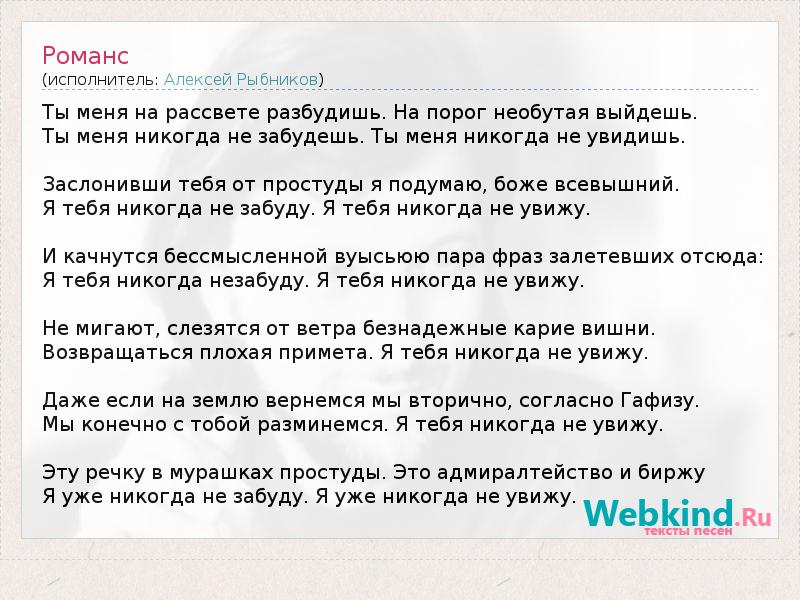 Романс
(исполнитель: Алексей Рыбников)

Ты меня на рассвете разбудишь. На порог необутая выйдешь.
Ты меня никогда не забудешь. Ты меня никогда не увидишь.

Заслонивши тебя от простуды я подумаю, боже всевышний.
Я тебя никогда не забуду. Я тебя никогда не увижу.

И качнутся бессмысленной вуысьюю пара фраз залетевших отсюда:
Я тебя никогда незабуду. Я тебя никогда не увижу.

Не мигают, слезятся от ветра безнадежные карие вишни.
Возвращаться плохая примета. Я тебя никогда не увижу.

Даже если на землю вернемся мы вторично, согласно Гафизу.
Мы конечно с тобой разминемся. Я тебя никогда не увижу.

Эту речку в мурашках простуды. Это адмиралтейство и биржу
Я уже никогда не забуду. Я уже никогда не увижу.

Webkind.Ru
тексты песен